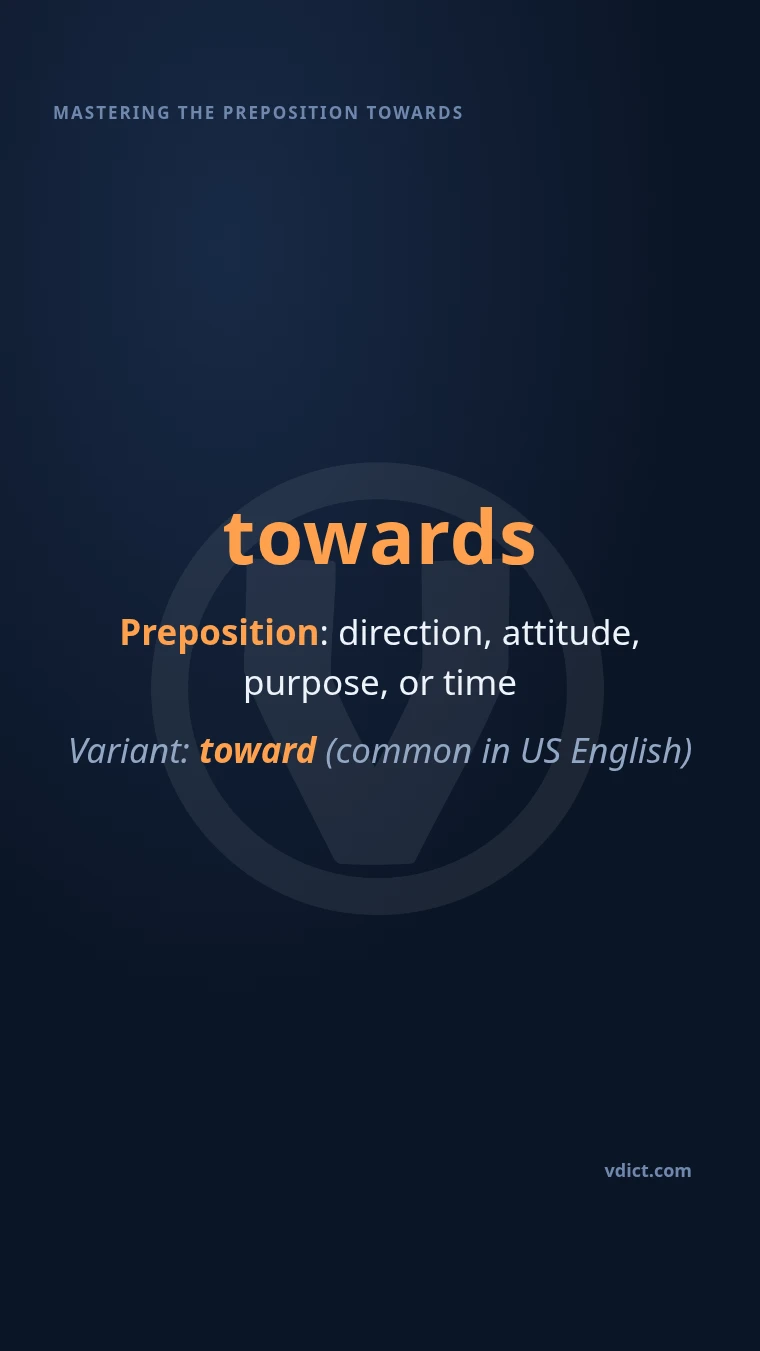 MASTERING THE PREPOSITION TOWARDS

towards

Preposition: direction, attitude, purpose, or time

Variant: toward (common in US English)

vdict.com